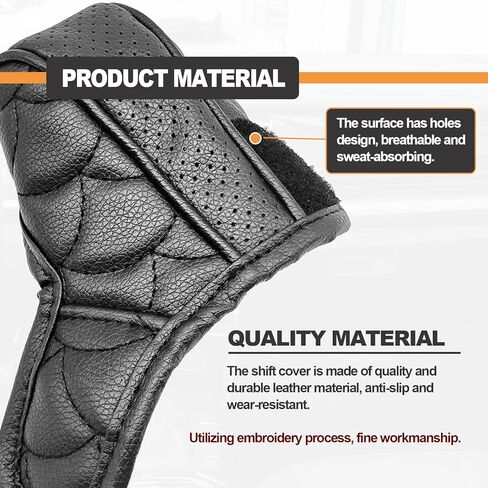 PRODUCT MATERIAL

The surface has holes design, breathable and sweat-absorbing.

QUALITY MATERIAL

The shift cover is made of quality and durable leather material, anti-slip and wear-resistant.

Utilizing embroidery process, fine workmanship.